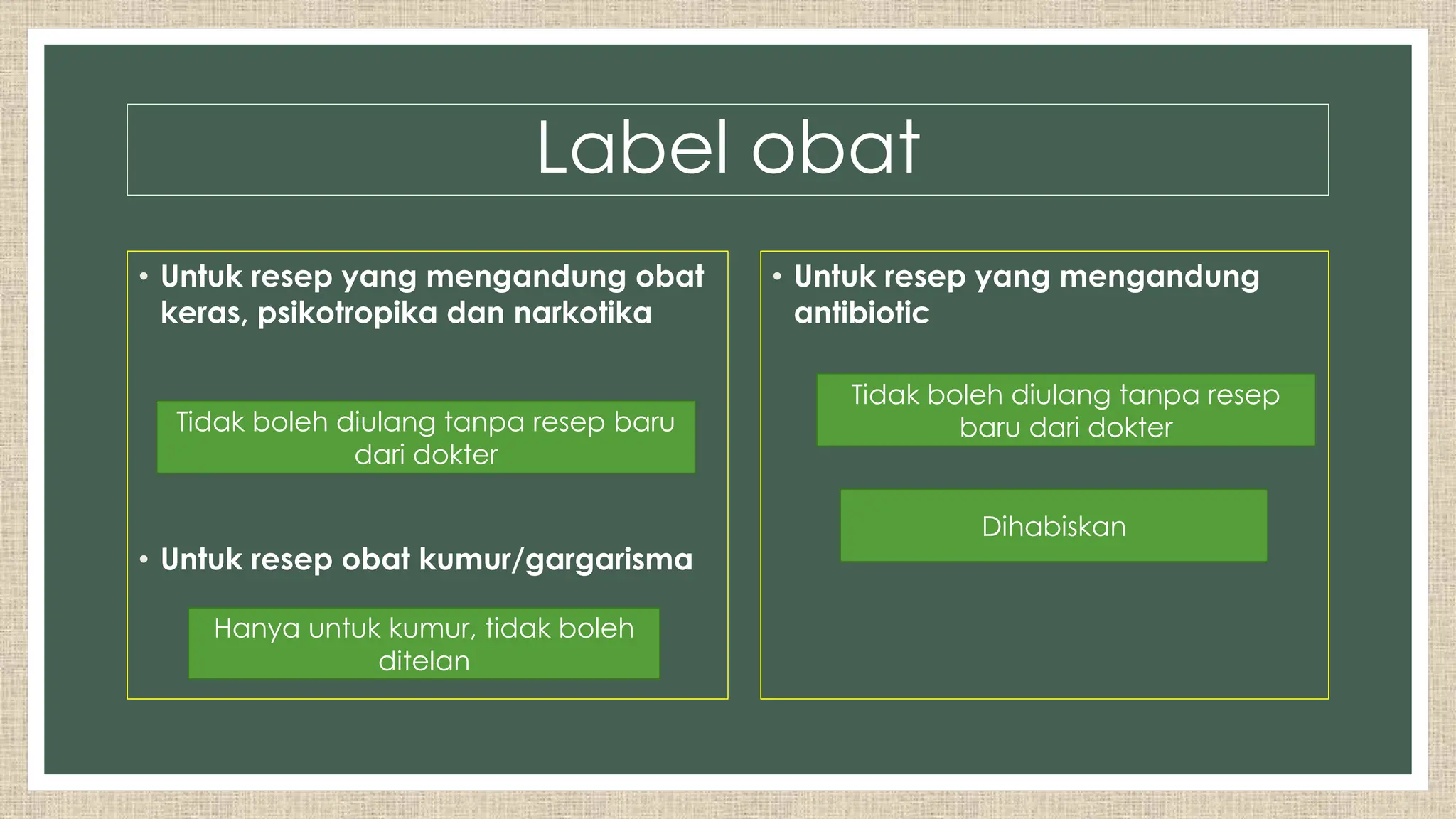 Label obat

• Untuk resep yang mengandung obat keras, psikotropika dan narkotika

Tidak boleh diulang tanpa resep baru dari dokter

• Untuk resep obat kumur/gargarisma

Hanya untuk kumur, tidak boleh ditelan

• Untuk resep yang mengandung antibiotic

Tidak boleh diulang tanpa resep baru dari dokter

Dihabiskan